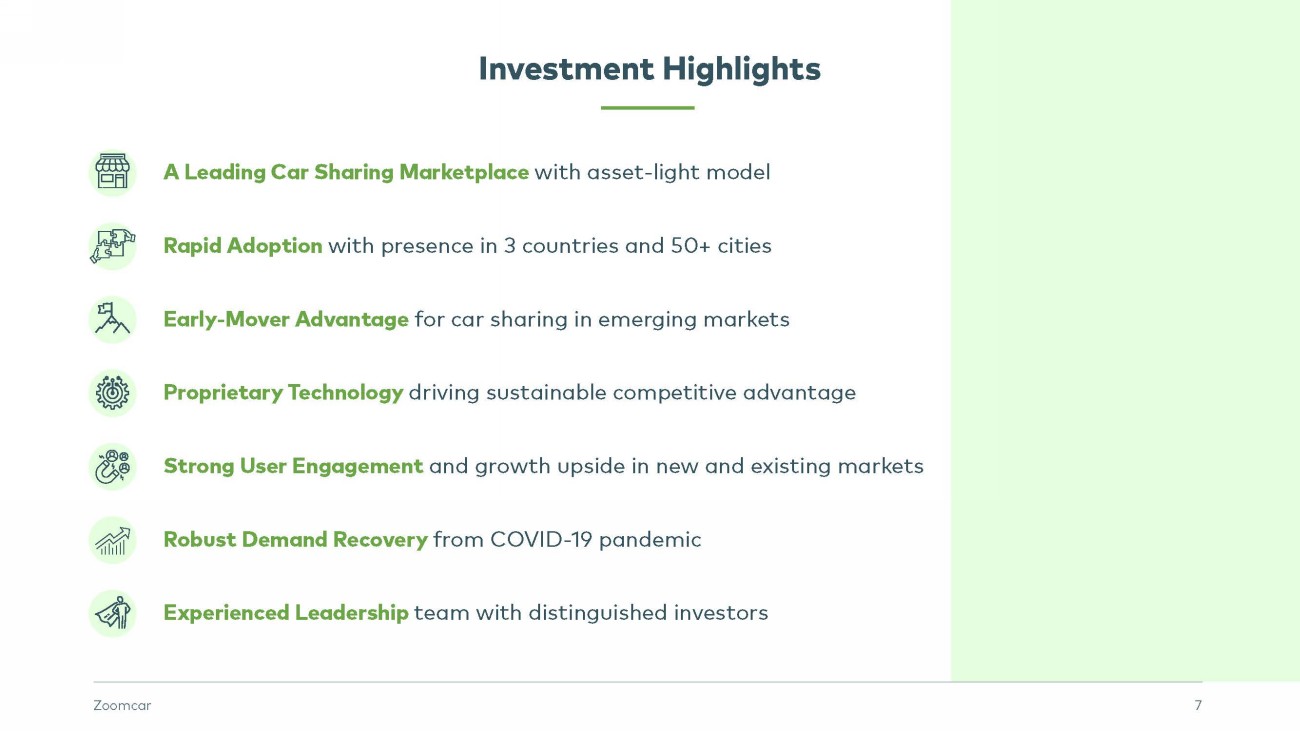 Investment Highlights

A Leading Car Sharing Marketplace with asset-light model

Rapid Adoption with presence in 3 countries and 50+ cities

Early-Mover Advantage for car sharing in emerging markets

Proprietary Technology driving sustainable competitive advantage

Strong User Engagement and growth upside in new and existing markets

Robust Demand Recovery from COVID-19 pandemic

Experienced Leadership team with distinguished investors

Zoomcar

7